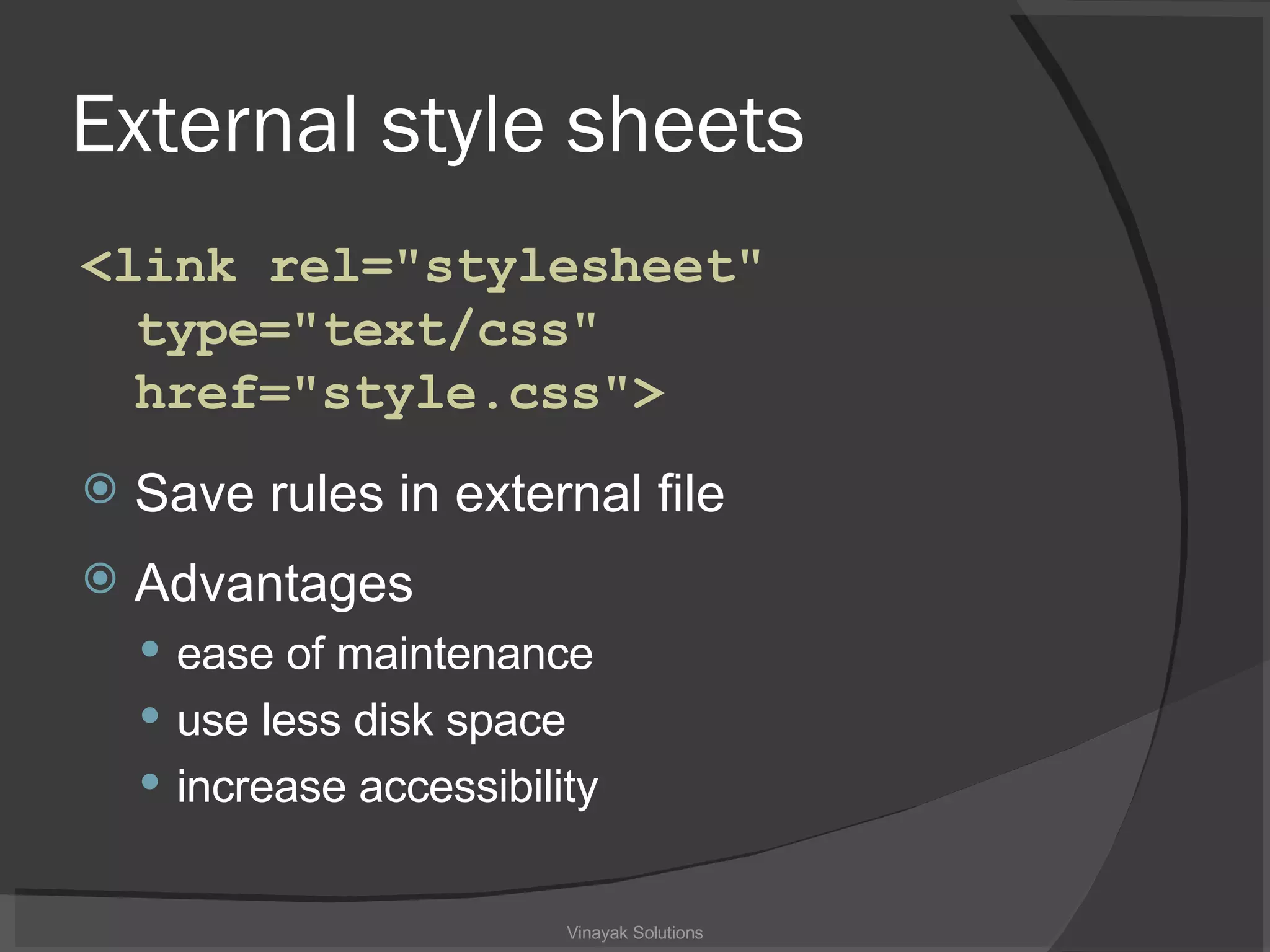 External style sheets

<link rel="stylesheet" type="text/css" href="style.css">

Save rules in external file

Advantages

ease of maintenance

use less disk space

increase accessibility

Vinayak Solutions